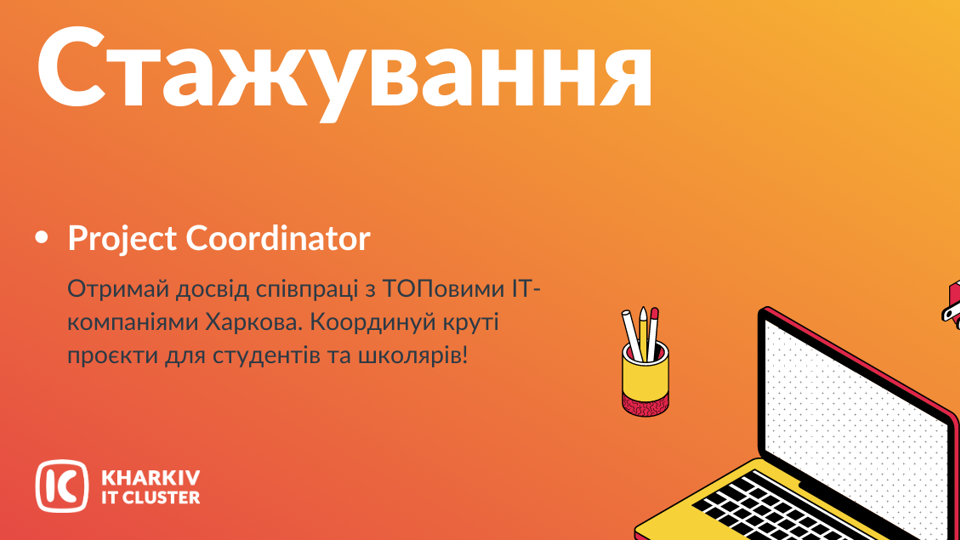 Стажування

• Project Coordinator

Отримай досвід співпраці з ТОПовими IT-компаніями Харкова. Координуй круті проєкти для студентів та школярів!

IC KHARKIV IT CLUSTER